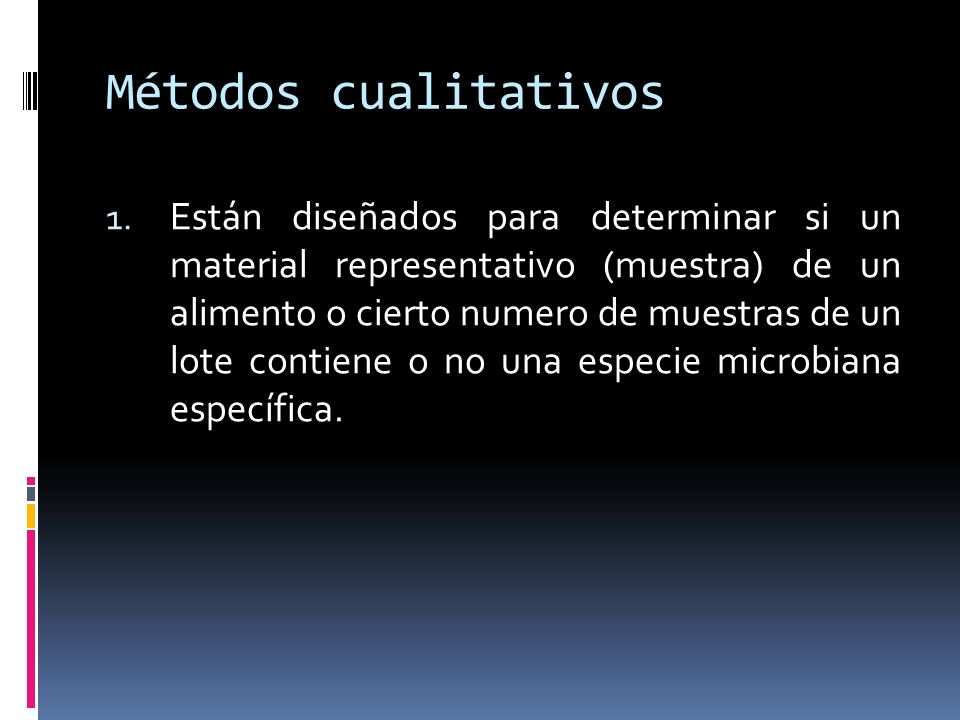 Métodos cualitativos

1. Están diseñados para determinar si un material representativo (muestra) de un alimento o cierto numero de muestras de un lote contiene o no una especie microbiana específica.